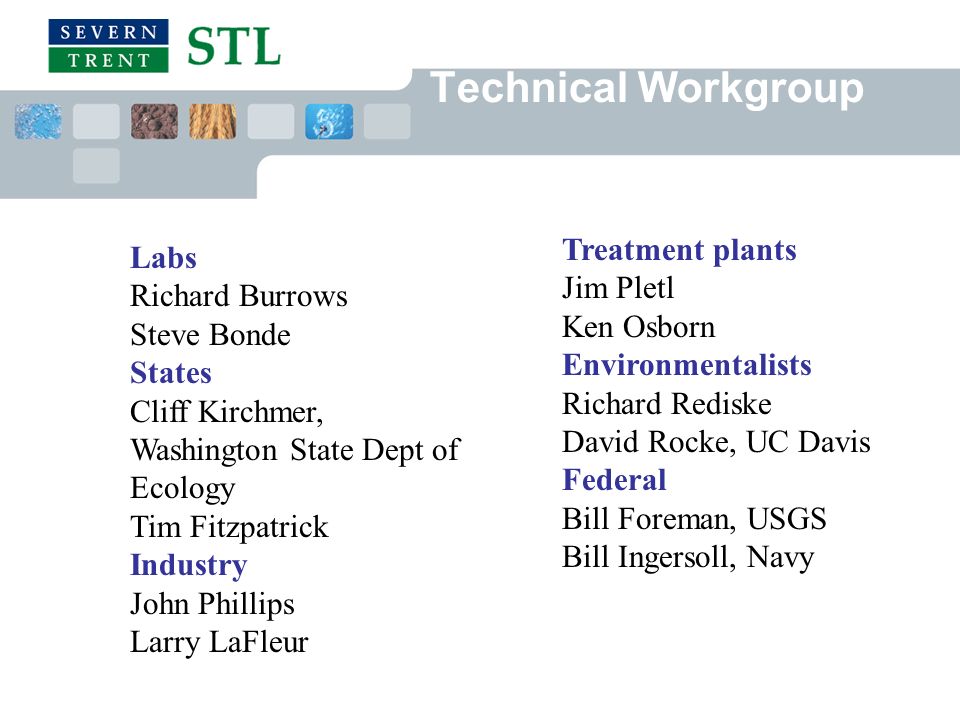 SEVERN
TRENT
STL

Technical Workgroup

Labs
Richard Burrows
Steve Bonde
States
Cliff Kirchmer,
Washington State Dept of Ecology
Tim Fitzpatrick
Industry
John Phillips
Larry LaFleur

Treatment plants
Jim Pletl
Ken Osborn
Environmentalists
Richard Rediske
David Rocke, UC Davis
Federal
Bill Foreman, USGS
Bill Ingersoll, Navy